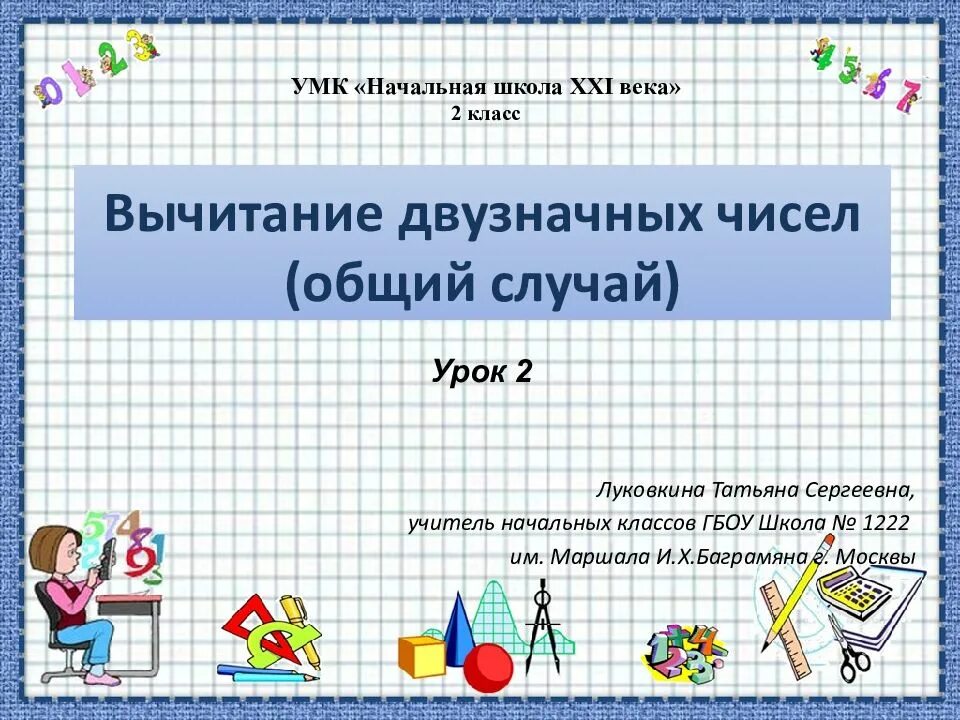 УМК «Начальная школа XXI века»
2 класс

Вычитание двузначных чисел (общий случай)

Урок 2

Луковкина Татьяна Сергеевна,
учитель начальных классов ГБОУ Школа № 1222
им. Маршала И.Х.Баграмяна г. Москвы